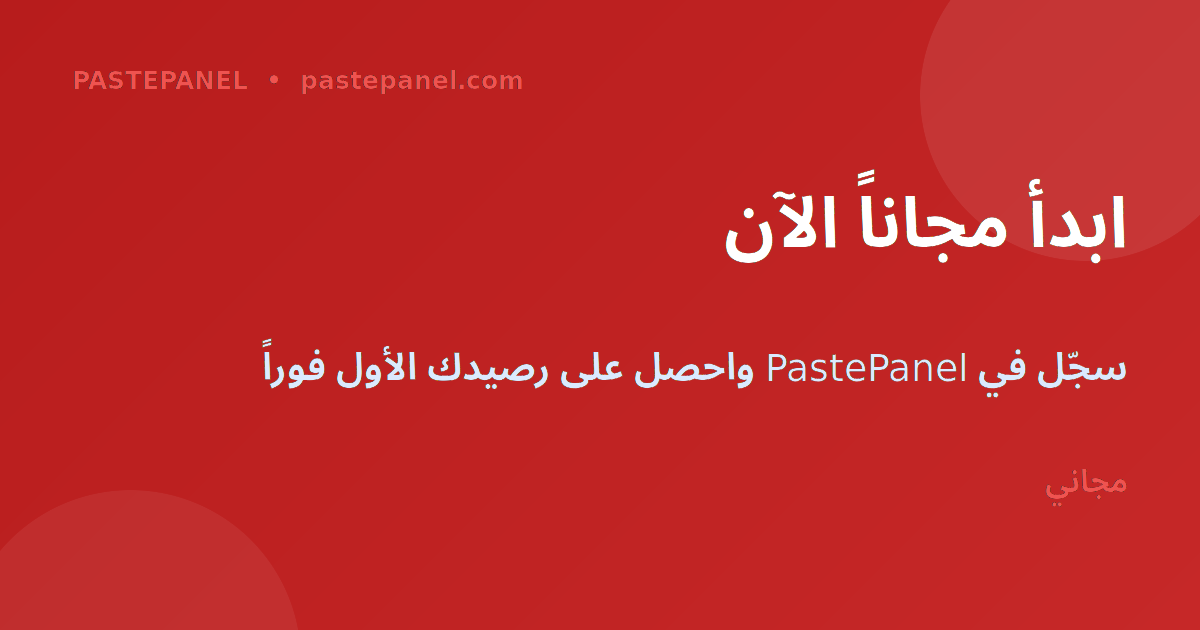 PASTEPANEL • pastepanel.com

ابدأ مجاناً الآن

سجّل في PastePanel واحصل على رصيدك الأول فوراً

مجاني